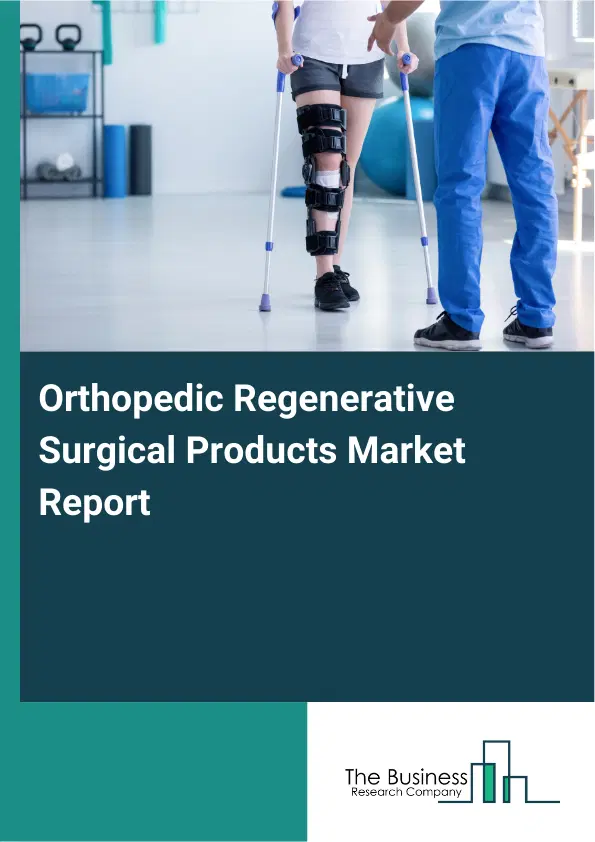 Orthopedic Regenerative Surgical Products Market Report

The Business
Research Company